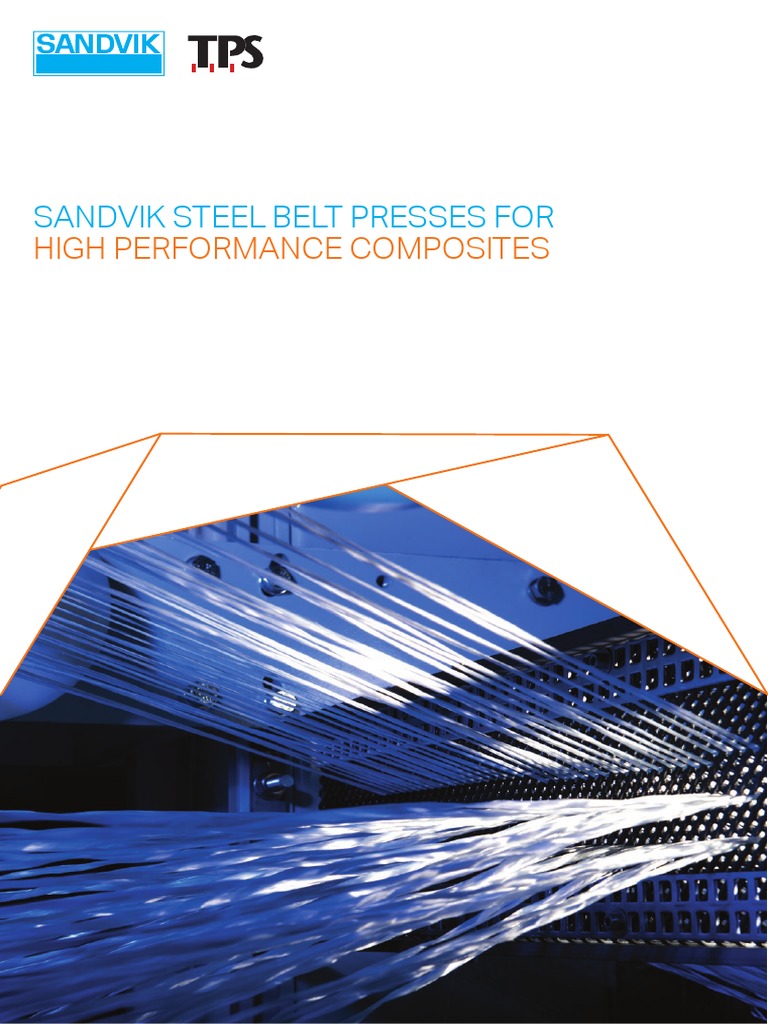 SANDVIK

TPS

SANDVIK STEEL BELT PRESSES FOR
HIGH PERFORMANCE COMPOSITES